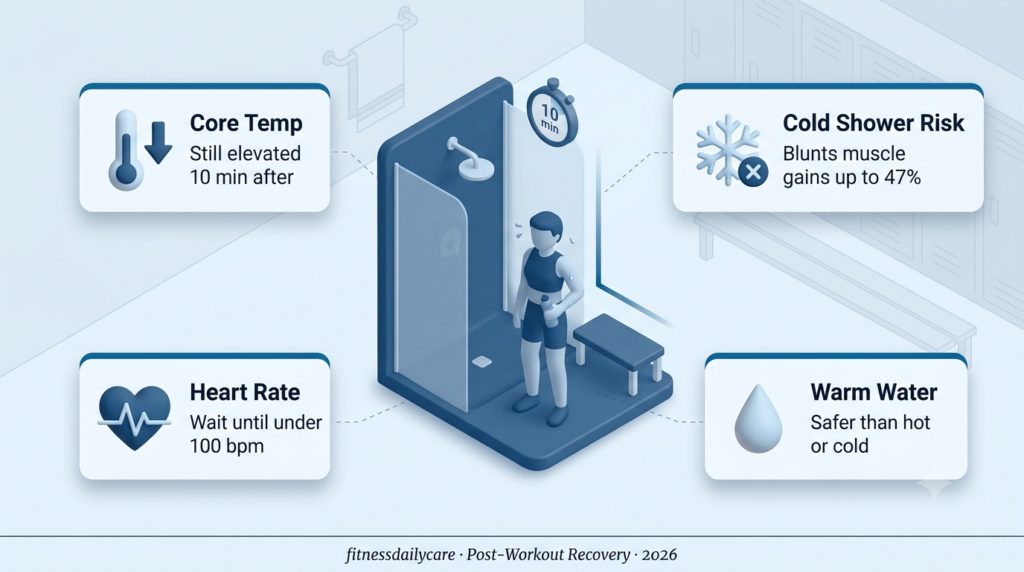 Core Temp
Still elevated 10 min after

10 min

Cold Shower Risk
Blunts muscle gains up to 47%

Heart Rate
Wait until under 100 bpm

Warm Water
Safer than hot or cold

fitnessdailycare · Post-Workout Recovery · 2026